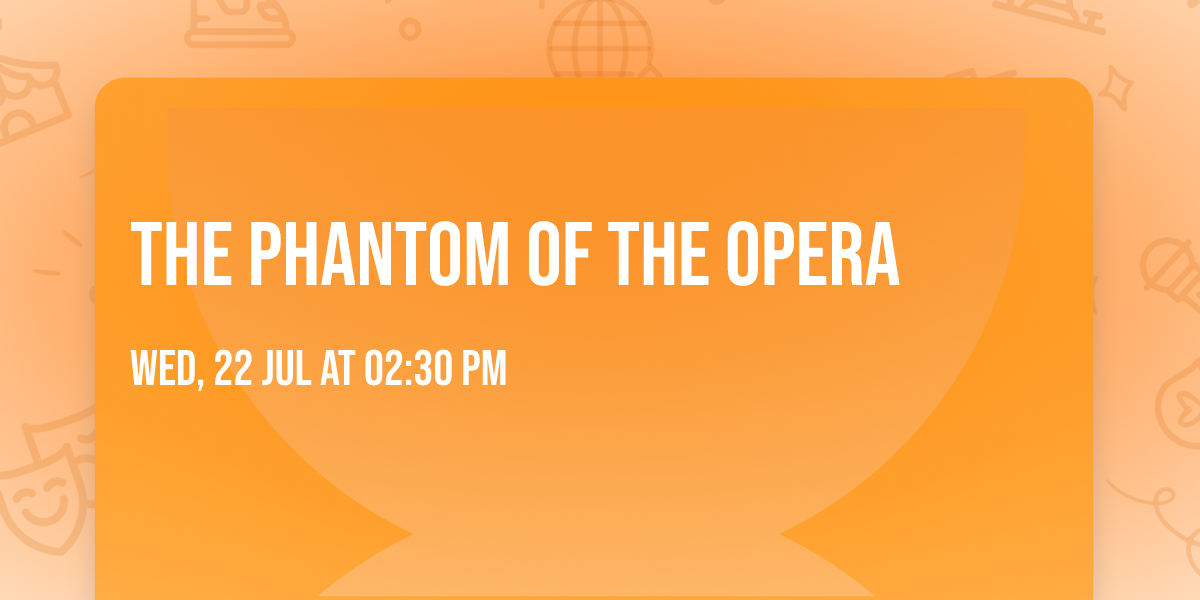 THE PHANTOM OF THE OPERA

WED, 22 JUL AT 02:30 PM